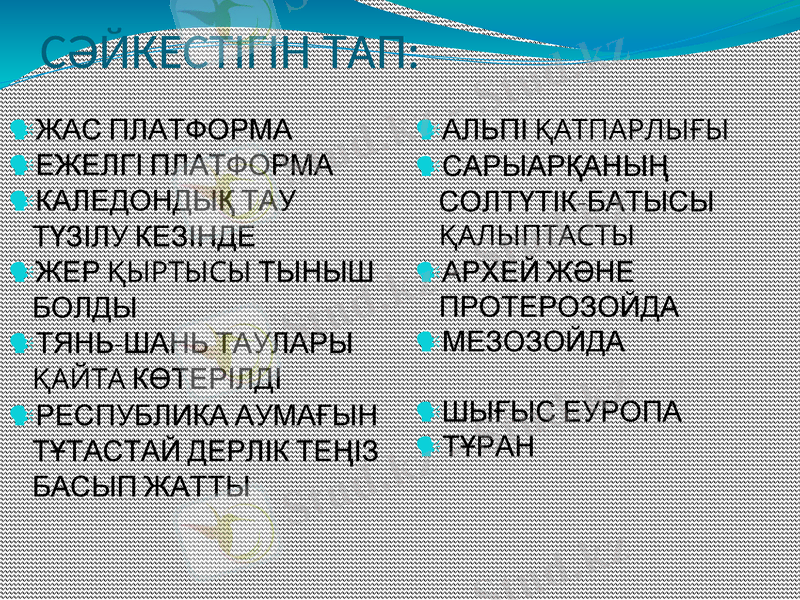 СӘЙКЕСТІГІН ТАП:

ЖАС ПЛАТФОРМА
ЕЖЕЛГІ ПЛАТФОРМА
КАЛЕДОНДЫҚ ТАУ ТҮЗІЛУ КЕЗІНДЕ
ЖЕР ҚЫРТЫСЫ ТЫНЫШ БОЛДЫ
ТЯНЬ-ШАНЬ ТАУЛАРЫ ҚАЙТА КӨТЕРІЛДІ
РЕСПУБЛИКА АУМАҒЫН ТҰТАСТАЙ ДЕРЛІК ТЕҢІЗ БАСЫП ЖАТТЫ

АЛЬПІ ҚАТПАРЛЫҒЫ
САРЫАРҚАНЫҢ СОЛТҮТІК БАТЫСЫ ҚАЛЫПТАСТЫ
АРХЕЙ ЖӘНЕ ПРОТЕРОЗОЙДА
МЕЗОЗОЙДА
ШЫҒЫС ЕУРОПА
ТҰРАН